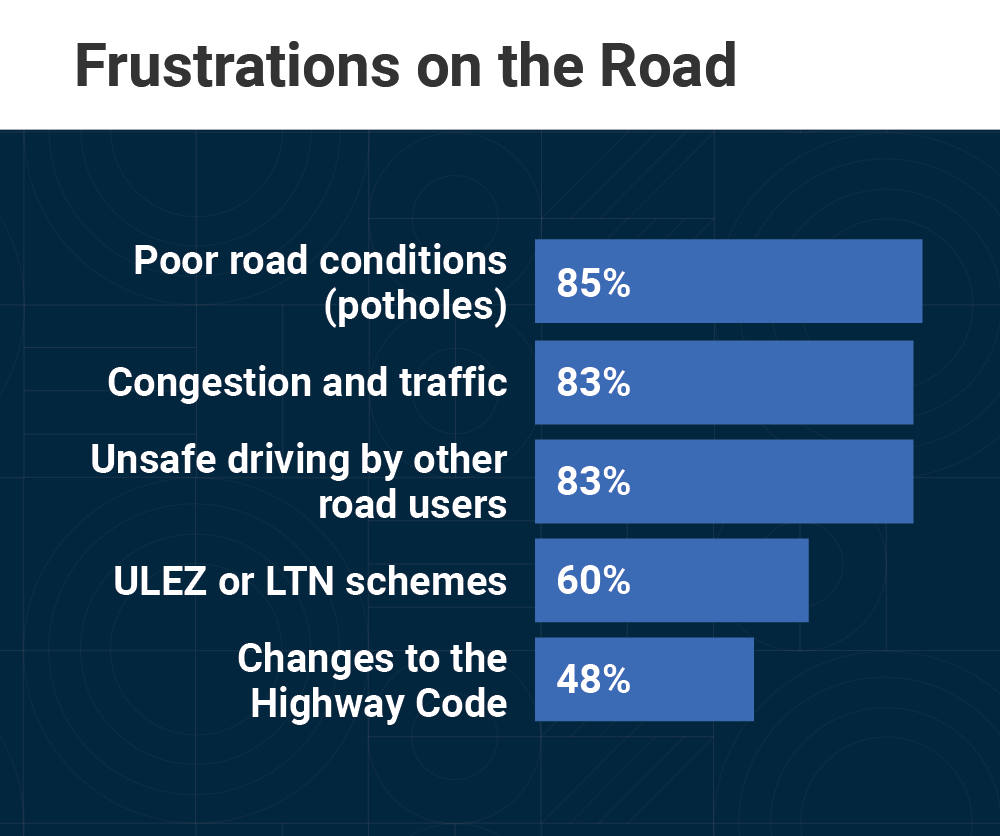 Frustrations on the Road

Poor road conditions (potholes) 85%

Congestion and traffic 83%

Unsafe driving by other road users 83%

ULEZ or LTN schemes 60%

Changes to the Highway Code 48%